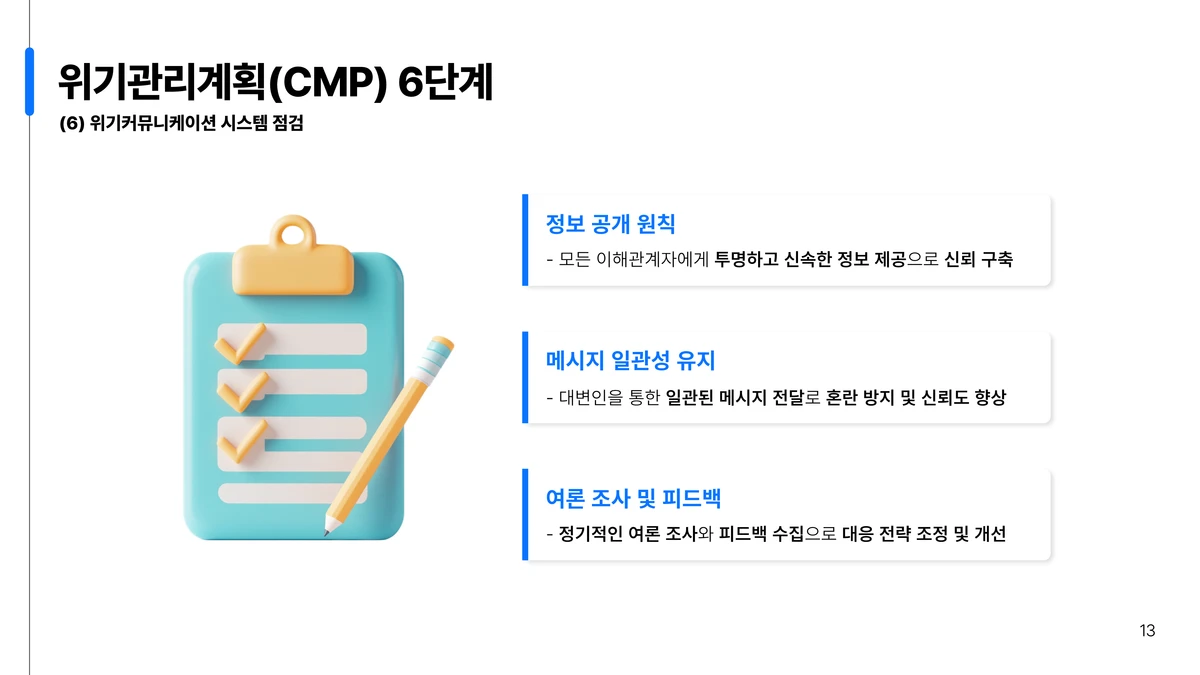 위기관리계획(CMP) 6단계

(6) 위기커뮤니케이션 시스템 점검

정보 공개 원칙

- 모든 이해관계자에게 투명하고 신속한 정보 제공으로 신뢰 구축

메시지 일관성 유지

- 대변인을 통한 일관된 메시지 전달로 혼란 방지 및 신뢰도 향상

여론 조사 및 피드백

- 정기적인 여론 조사와 피드백 수집으로 대응 전략 조정 및 개선

13